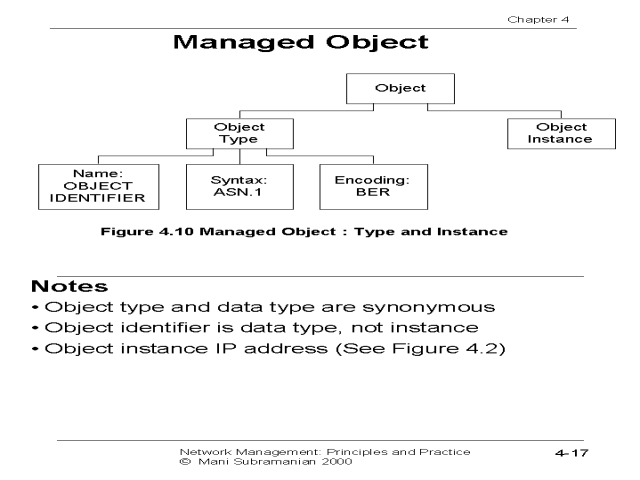 Chapter 4

Managed Object

Object

Object Type

Object Instance

Name: OBJECT IDENTIFIER

Syntax: ASN.1

Encoding: BER

Figure 4.10 Managed Object : Type and Instance

Notes
• Object type and data type are synonymous
• Object identifier is data type, not instance
• Object instance IP address (See Figure 4.2)

Network Management: Principles and Practice
© Mani Subramanian 2000

4-17